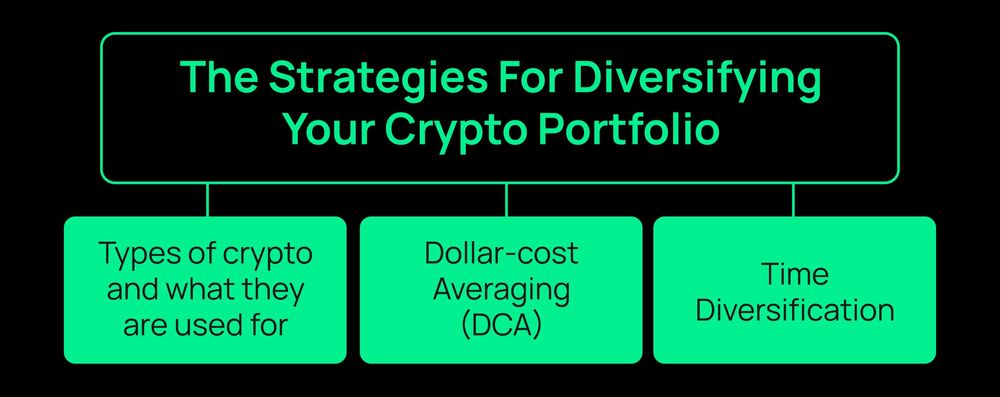 The Strategies For Diversifying Your Crypto Portfolio

Types of crypto and what they are used for

Dollar-cost Averaging (DCA)

Time Diversification